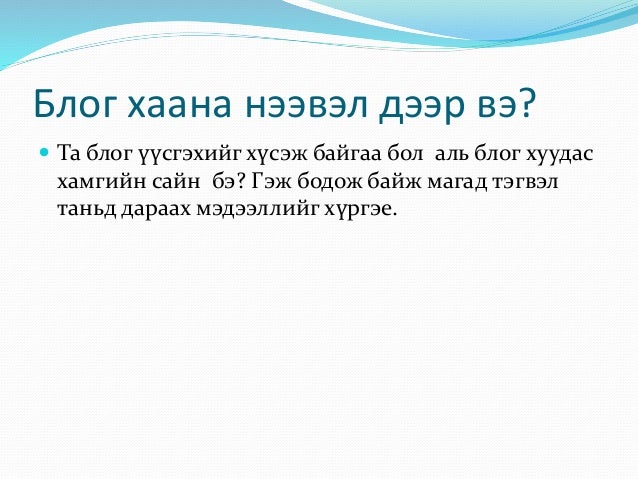 Блог хаана нээвэл дээр вэ?

Та блог үүсгэхийг хүсэж байгаа бол аль блог хуудас хамгийн сайн бэ? Гэж бодож байж магад тэгвэл таньд дараах мэдээллийг хүргэе.